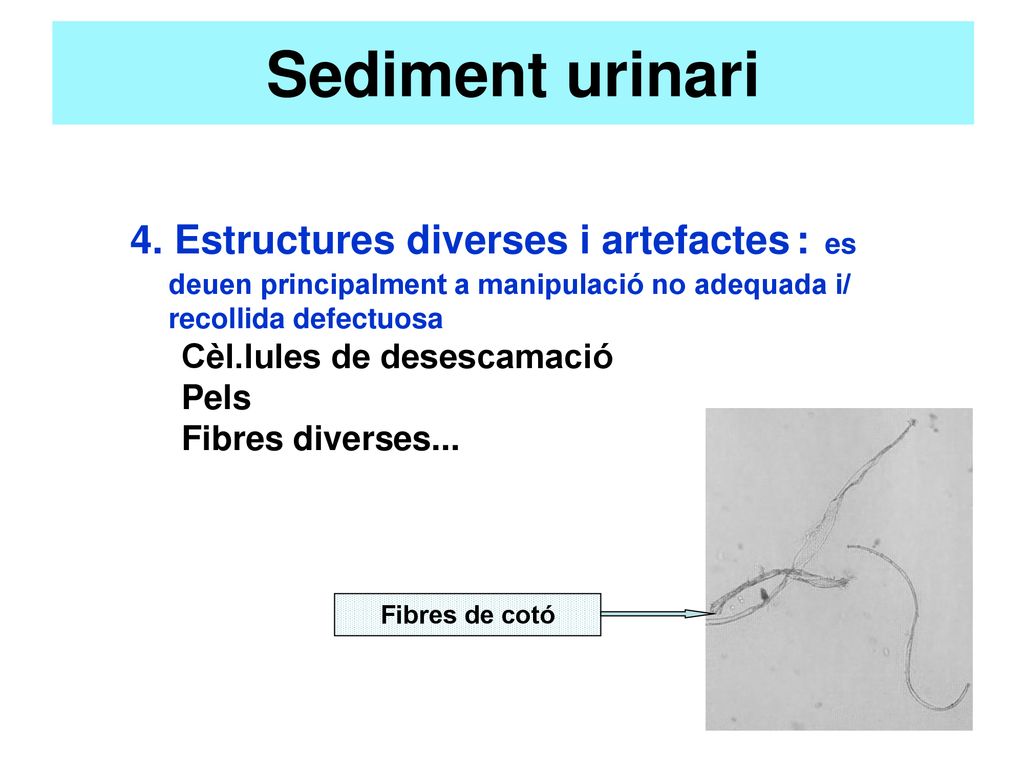 Sediment urinari

4. Estructures diverses i artefactes : es deuen principalment a manipulació no adequada i/ recollida defectuosa

Cèl.lules de desescamació
Pels
Fibres diverses...

Fibres de cotó